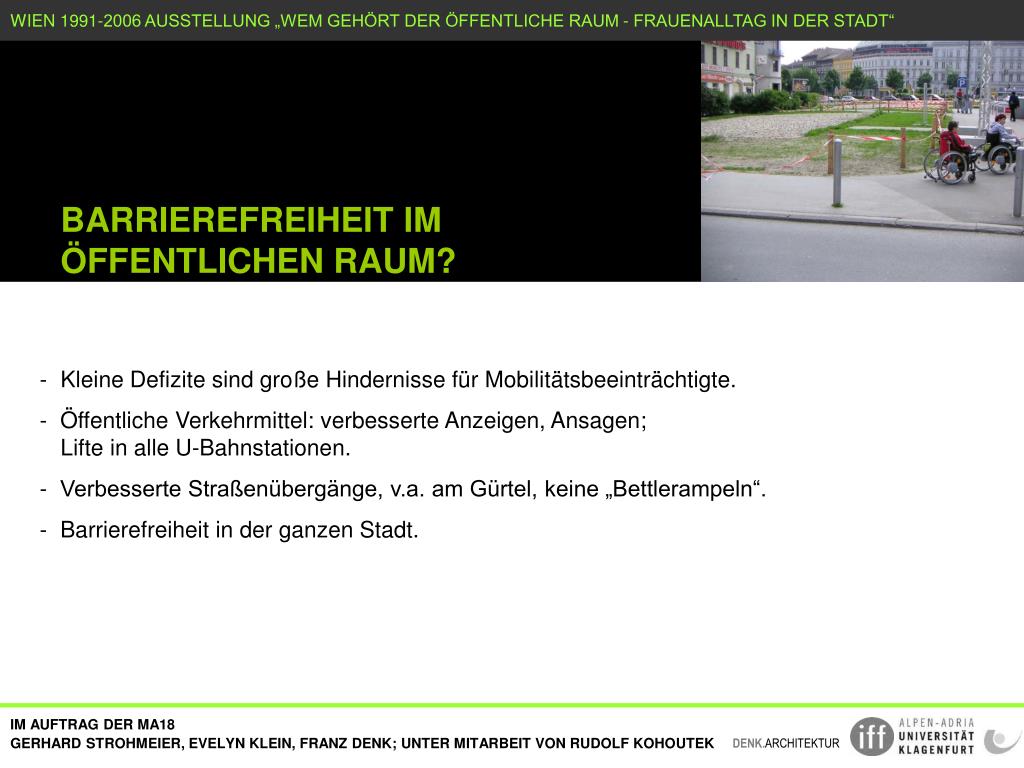 WIEN 1991-2006 AUSSTELLUNG „WEM GEHÖRT DER ÖFFENTLICHE RAUM - FRAUENALLTAG IN DER STADT“

BARRIEREFREIHEIT IM ÖFFENTLICHEN RAUM?

- Kleine Defizite sind große Hindernisse für Mobilitätsbeeinträchtigte.
- Öffentliche Verkehrmittel: verbesserte Anzeigen, Ansagen; Lifte in alle U-Bahnstationen.
- Verbesserte Straßenübergänge, v.a. am Gürtel, keine „Bettlerampeln“.
- Barrierefreiheit in der ganzen Stadt.

IM AUFTRAG DER MA18
GERHARD STROHMEIER, EVELYN KLEIN, FRANZ DENK; UNTER MITARBEIT VON RUDOLF KOHOUTEK

DENK.ARCHITEKTUR

iff ALPEN-ADRIA UNIVERSITÄT KLAGENFURT